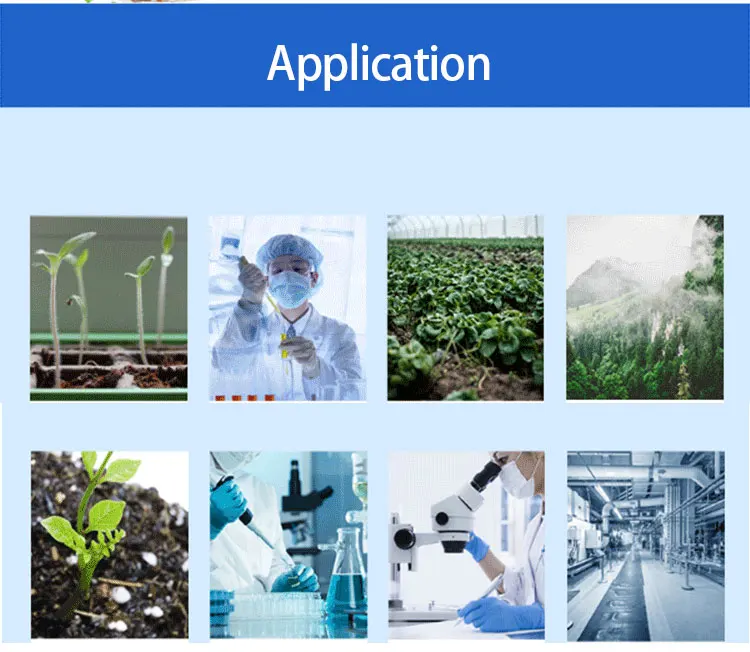 Application